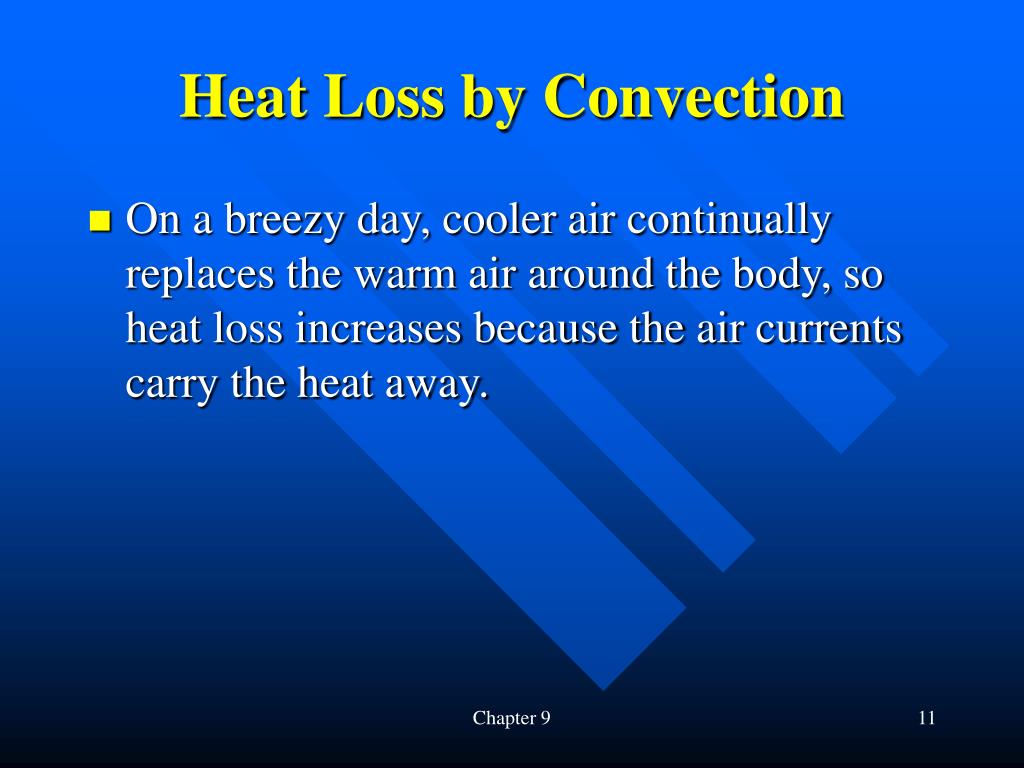 Heat Loss by Convection

On a breezy day, cooler air continually replaces the warm air around the body, so heat loss increases because the air currents carry the heat away.

Chapter 9

11